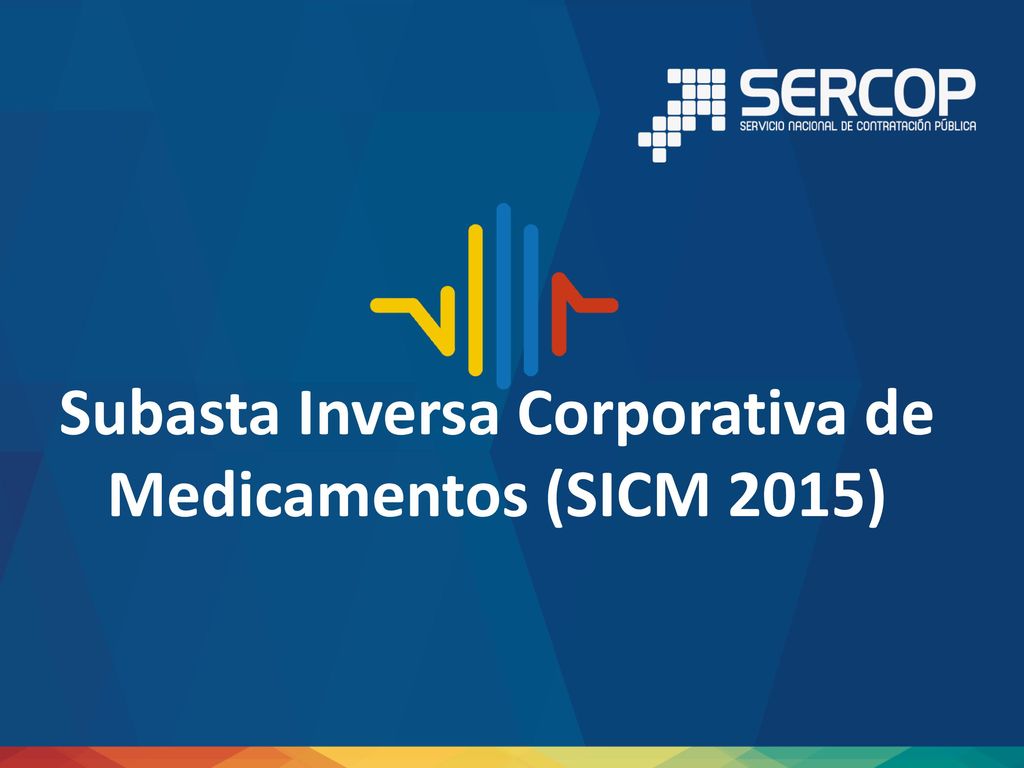 SERCOP
SERVICIO NACIONAL DE CONTRATACIÓN PÚBLICA

Subasta Inversa Corporativa de Medicamentos (SICM 2015)